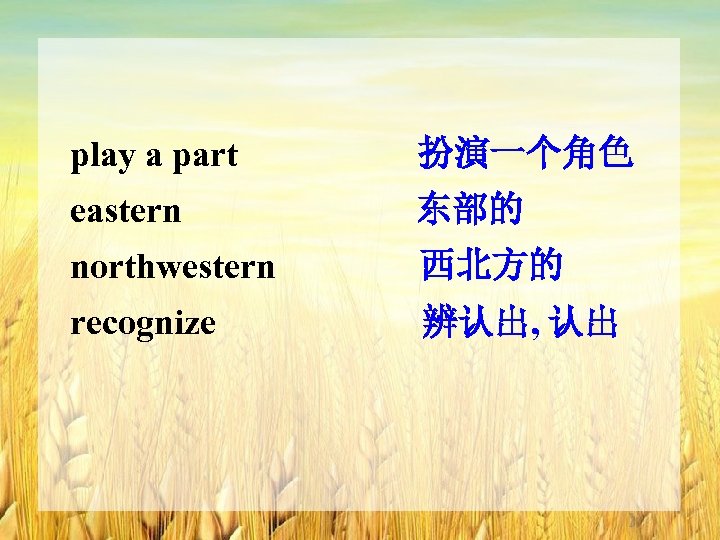 play a part 扮演一个角色
eastern 东部的
northwestern 西北方的
recognize 辨认出, 认出